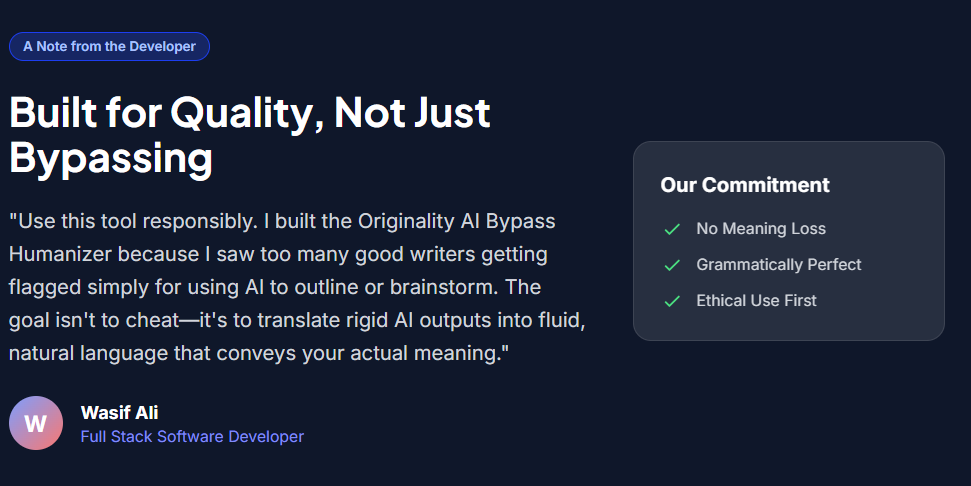 A Note from the Developer

Built for Quality, Not Just Bypassing

"Use this tool responsibly. I built the Originality AI Bypass Humanizer because I saw too many good writers getting flagged simply for using AI to outline or brainstorm. The goal isn't to cheat—it's to translate rigid AI outputs into fluid, natural language that conveys your actual meaning."

W

Wasif Ali
Full Stack Software Developer

Our Commitment

No Meaning Loss

Grammatically Perfect

Ethical Use First